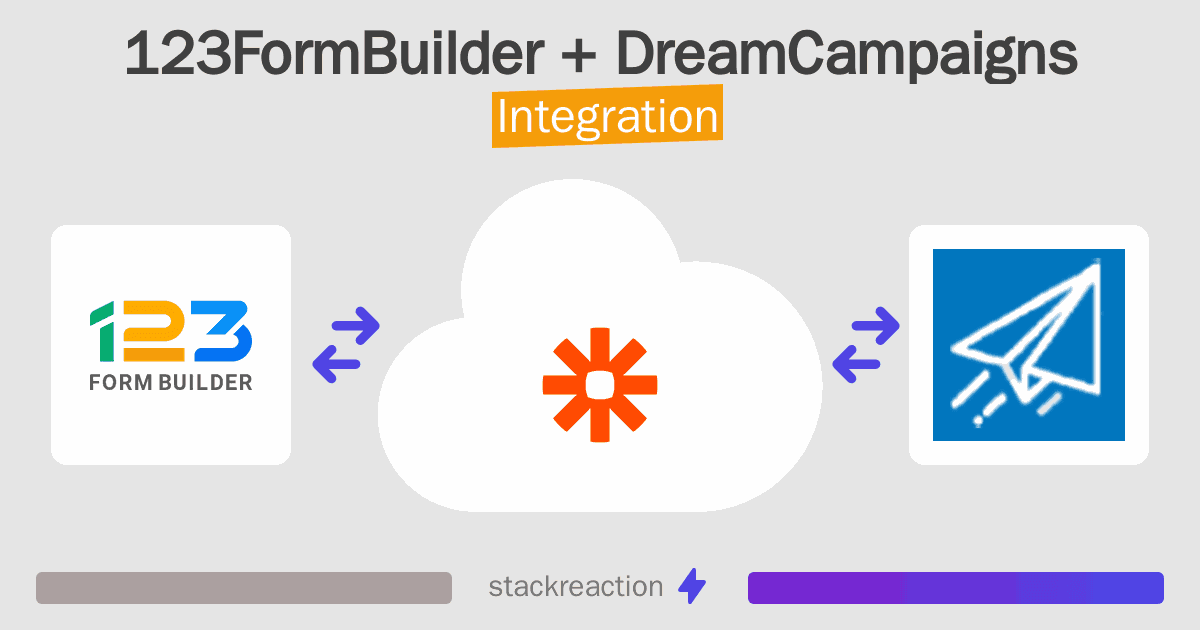 123FormBuilder + DreamCampaigns
Integration

123
FORM BUILDER

stackreaction